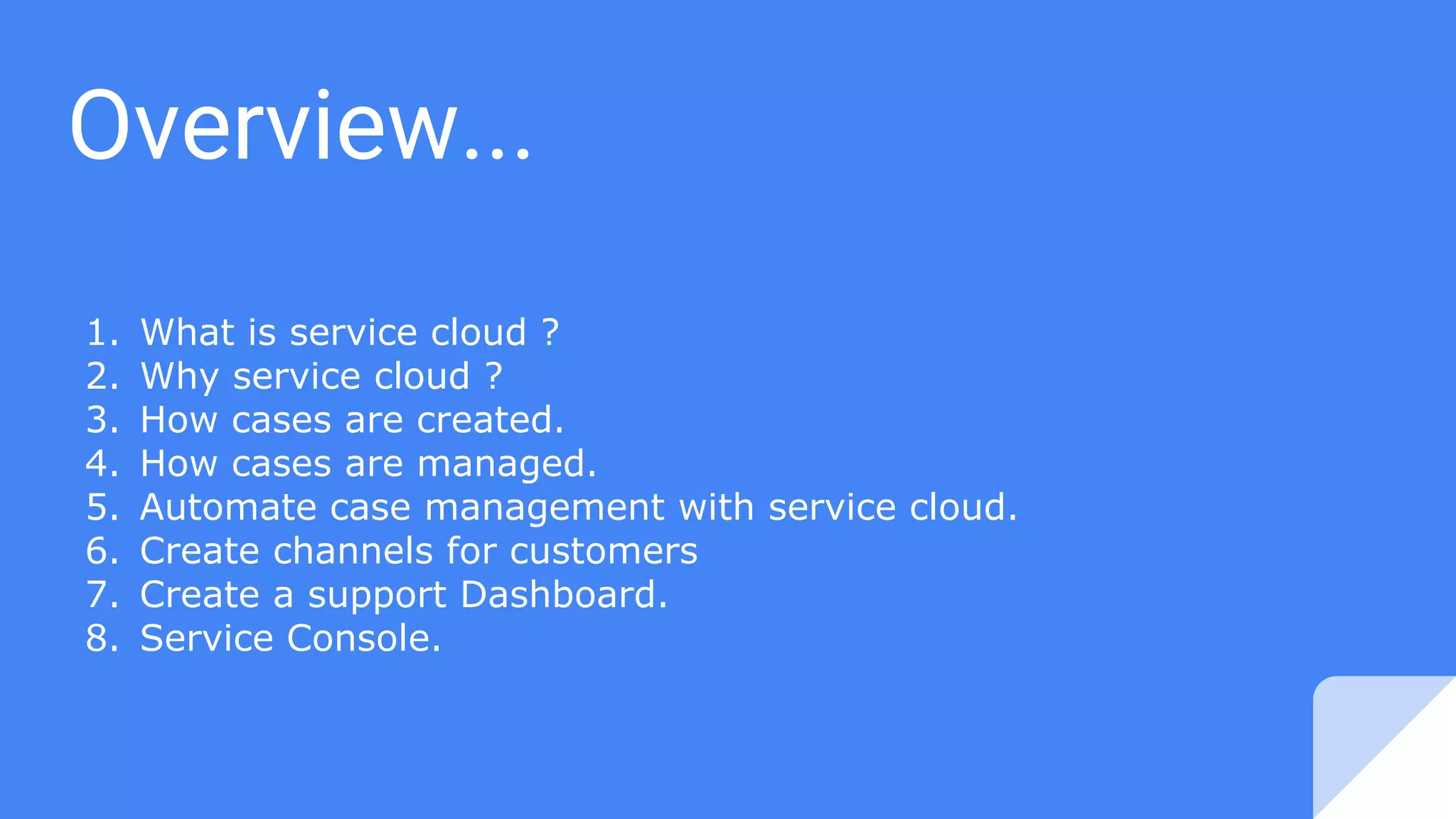 Overview...

1. What is service cloud ?
2. Why service cloud ?
3. How cases are created.
4. How cases are managed.
5. Automate case management with service cloud.
6. Create channels for customers
7. Create a support Dashboard.
8. Service Console.